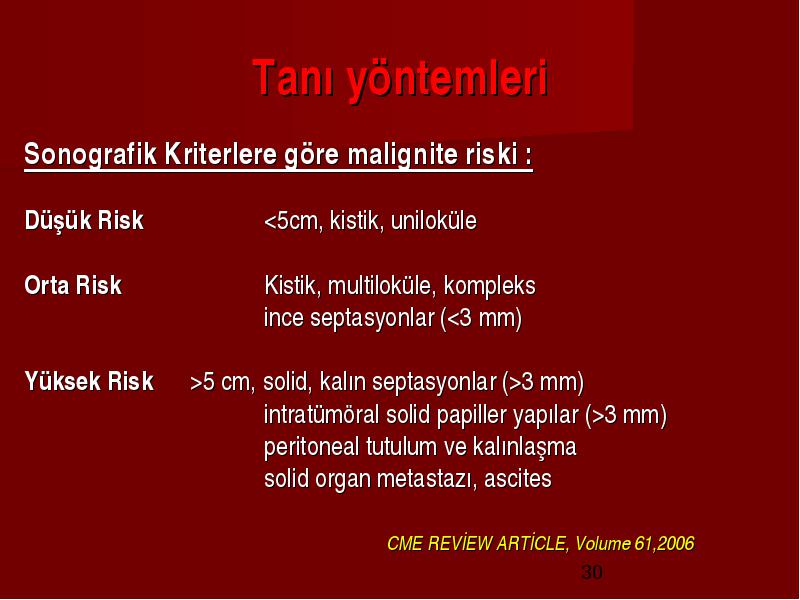 Tanı yöntemleri

Sonografik Kriterlere göre malignite riski :

Düşük Risk <5cm, kistik, uniloküle

Orta Risk Kistik, multiloküle, kompleks ince septasyonlar (<3 mm)

Yüksek Risk >5 cm, solid, kalın septasyonlar (>3 mm) intratümöral solid papiller yapılar (>3 mm) peritoneal tutulum ve kalınlaşma solid organ metastazı, ascites

CME REVİEW ARTİCLE, Volume 61,2006

30